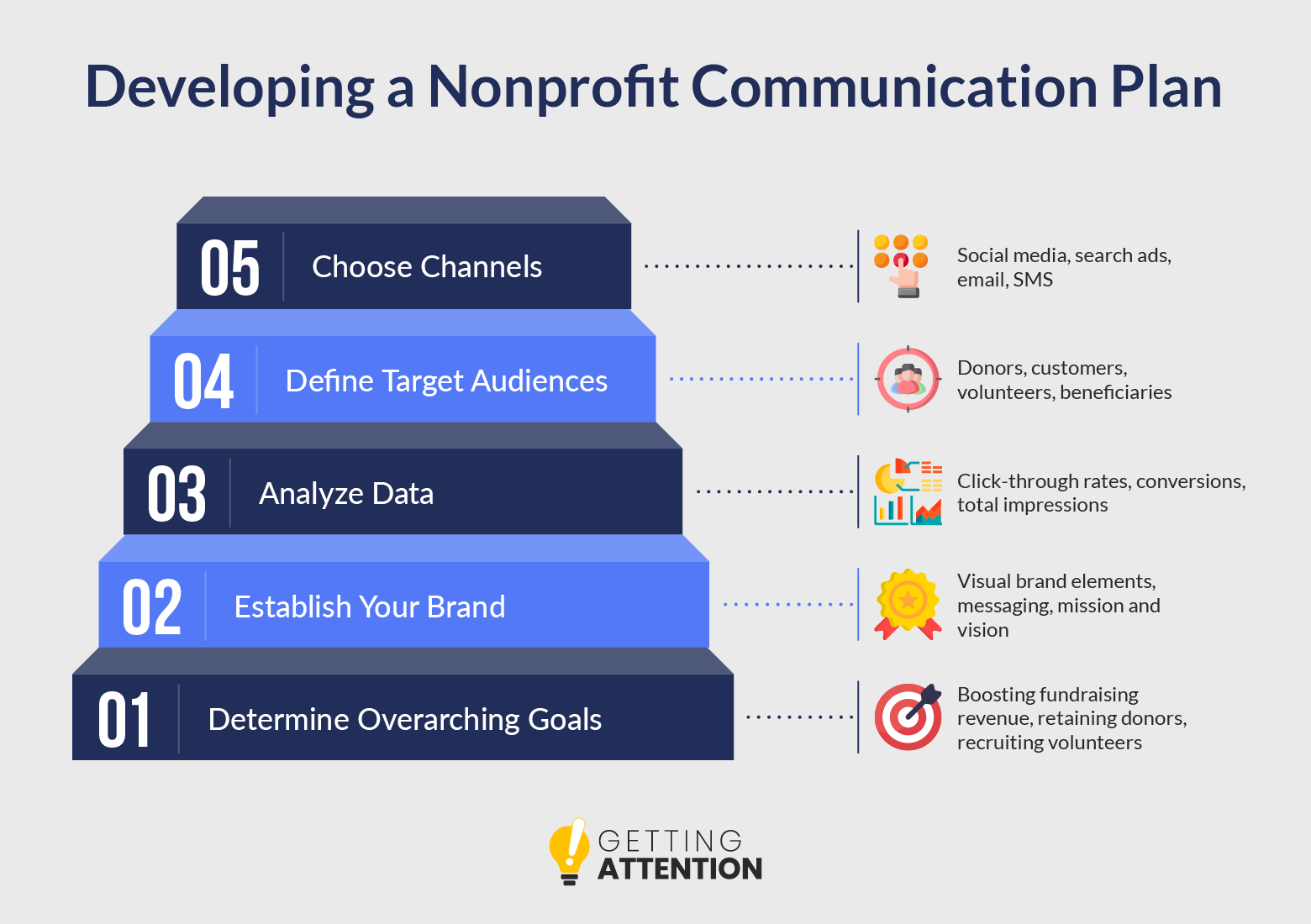 Developing a Nonprofit Communication Plan

05 Choose Channels

Social media, search ads, email, SMS

04 Define Target Audiences

Donors, customers, volunteers, beneficiaries

03 Analyze Data

Click-through rates, conversions, total impressions

02 Establish Your Brand

Visual brand elements, messaging, mission and vision

01 Determine Overarching Goals

Boosting fundraising revenue, retaining donors, recruiting volunteers

GETTING ATTENTION